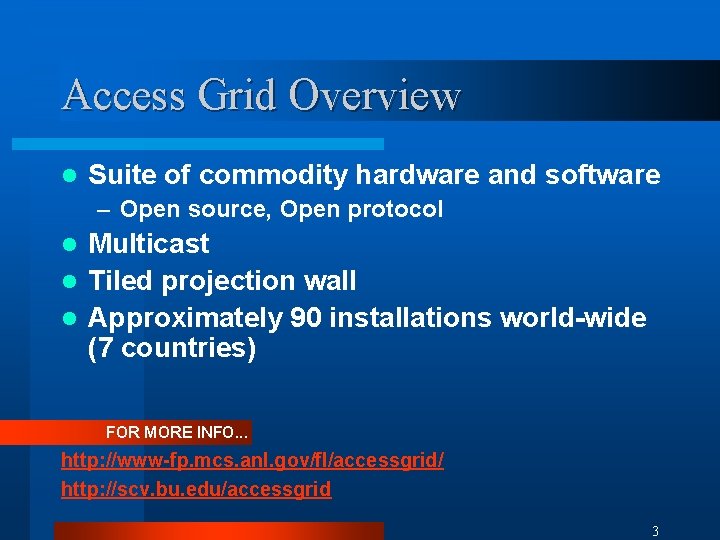 Access Grid Overview

• Suite of commodity hardware and software
  - Open source, Open protocol
• Multicast
• Tiled projection wall
• Approximately 90 installations world-wide (7 countries)

FOR MORE INFO...

http://www-fp.mcs.anl.gov/fl/accessgrid/

http://scv.bu.edu/accessgrid

3